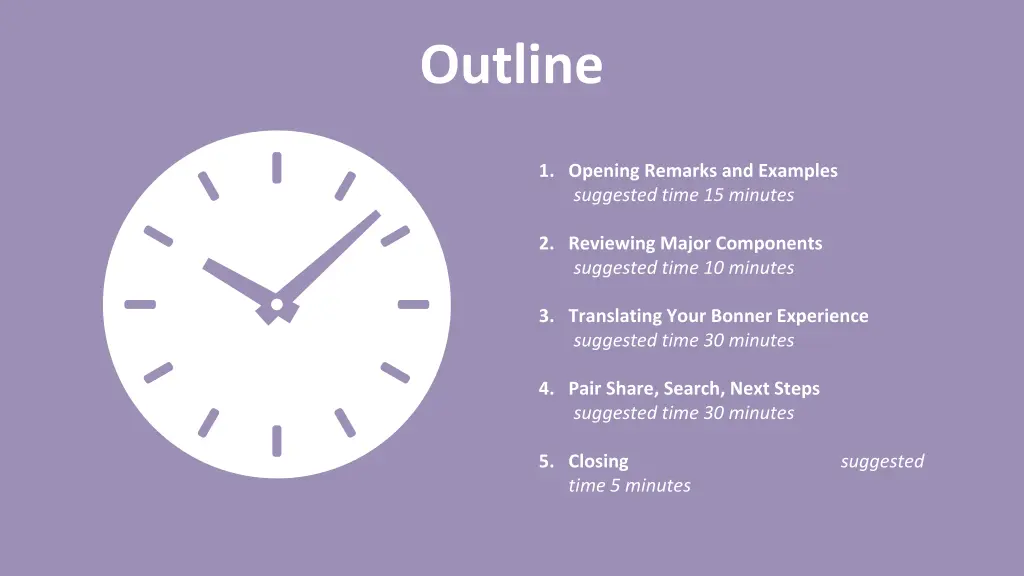 Outline

1. Opening Remarks and Examples
suggested time 15 minutes

2. Reviewing Major Components
suggested time 10 minutes

3. Translating Your Bonner Experience
suggested time 30 minutes

4. Pair Share, Search, Next Steps
suggested time 30 minutes

5. Closing suggested time 5 minutes